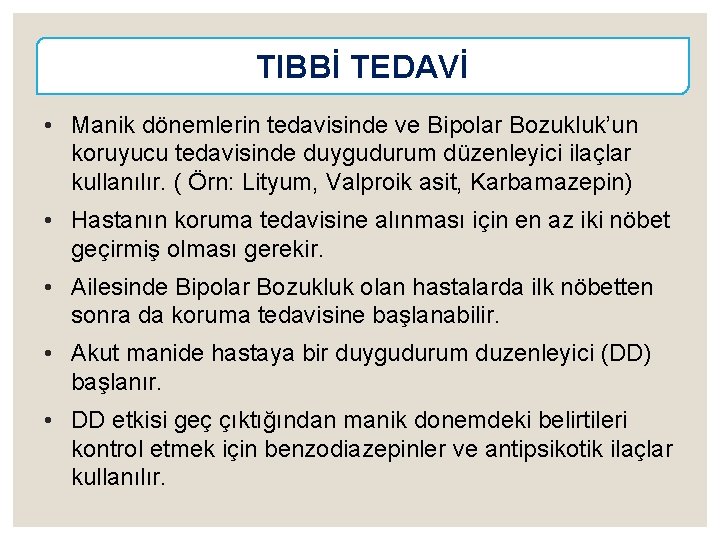 TIBBİ TEDAVİ

• Manik dönemlerin tedavisinde ve Bipolar Bozukluk'un koruyucu tedavisinde duygudurum düzenleyici ilaçlar kullanılır. ( Örn: Lityum, Valproik asit, Karbamazepin)

• Hastanın koruma tedavisine alınması için en az iki nöbet geçirmiş olması gerekir.

• Ailesinde Bipolar Bozukluk olan hastalarda ilk nöbetten sonra da koruma tedavisine başlanabilir.

• Akut manide hastaya bir duygudurum duzenleyici (DD) başlanır.

• DD etkisi geç çıktığından manik donemdeki belirtileri kontrol etmek için benzodiazepinler ve antipsikotik ilaçlar kullanılır.